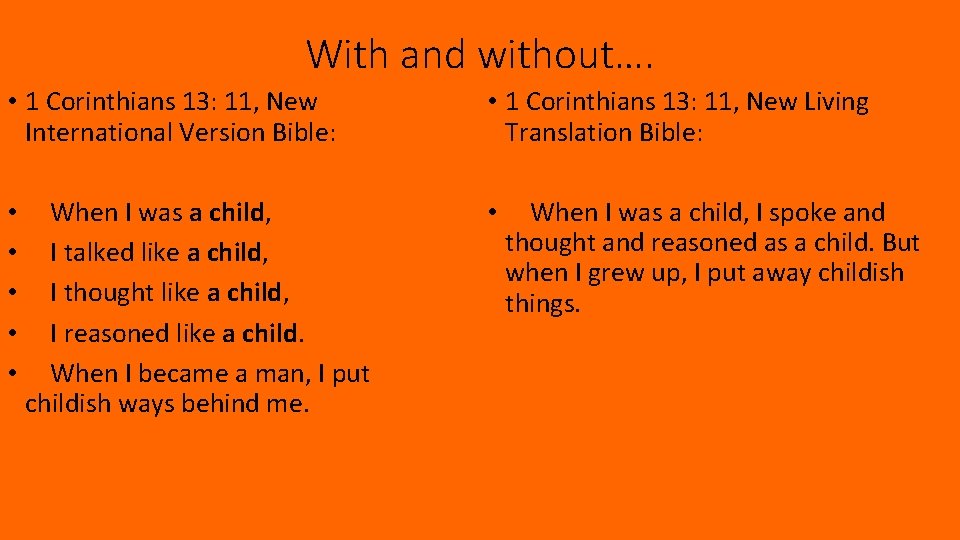 With and without….

• 1 Corinthians 13: 11, New International Version Bible:

• When I was a child,
• I talked like a child,
• I thought like a child,
• I reasoned like a child.
• When I became a man, I put childish ways behind me.

• 1 Corinthians 13: 11, New Living Translation Bible:

• When I was a child, I spoke and thought and reasoned as a child. But when I grew up, I put away childish things.